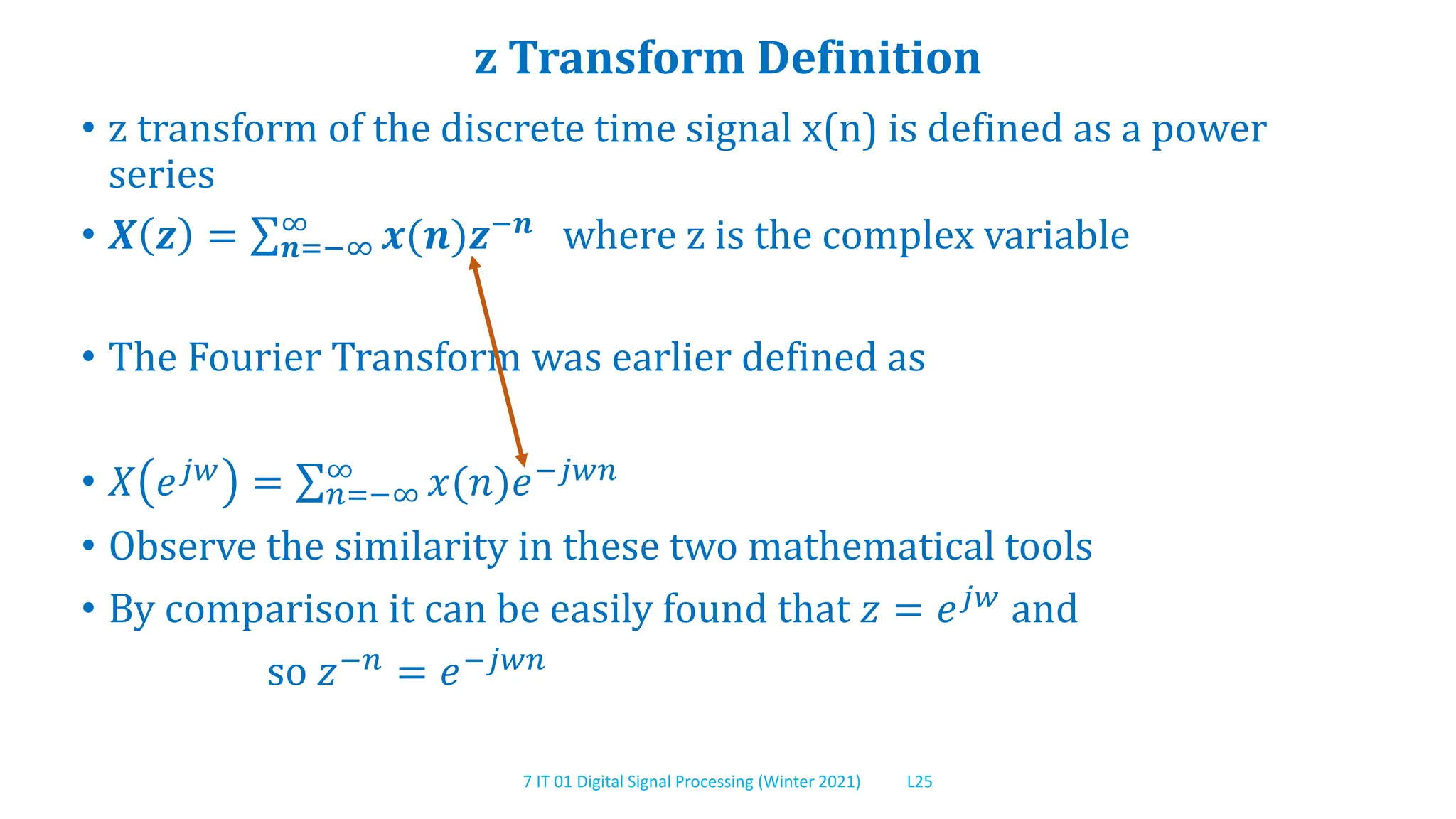 z Transform Definition

• z transform of the discrete time signal x(n) is defined as a power series

• $X(z) = \sum_{n=-\infty}^{\infty} x(n)z^{-n}$ where z is the complex variable

• The Fourier Transform was earlier defined as

• $X(e^{jw}) = \sum_{n=-\infty}^{\infty} x(n)e^{-jwn}$

• Observe the similarity in these two mathematical tools

• By comparison it can be easily found that $z = e^{jw}$ and so $z^{-n} = e^{-jwn}$

7 IT 01 Digital Signal Processing (Winter 2021) L25